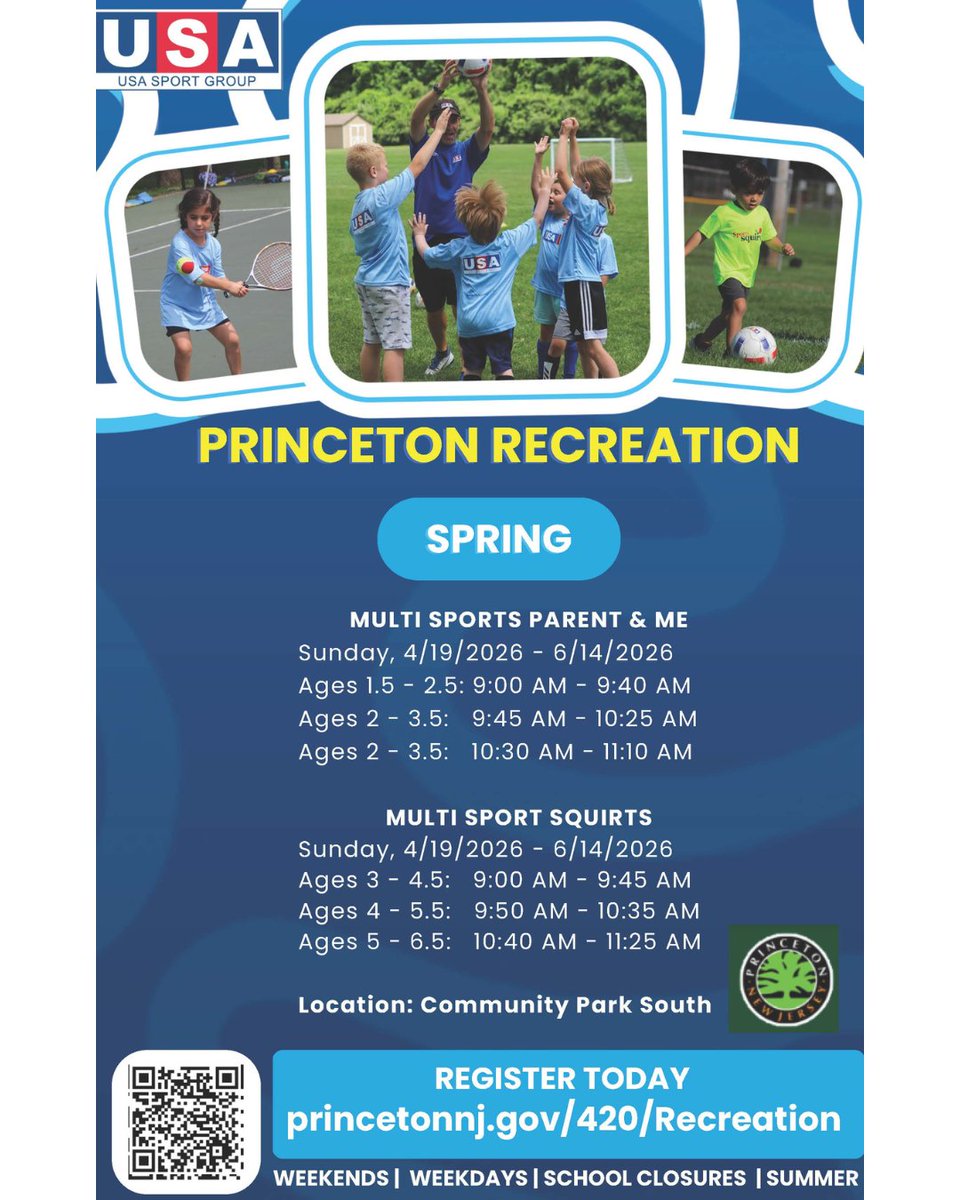 USA
USA SPORT GROUP

USA

PRINCETON RECREATION

SPRING

MULTI SPORTS PARENT & ME
Sunday, 4/19/2026 - 6/14/2026
Ages 1.5 - 2.5: 9:00 AM - 9:40 AM
Ages 2 - 3.5: 9:45 AM - 10:25 AM
Ages 2 - 3.5: 10:30 AM - 11:10 AM

MULTI SPORT SQUIRTS
Sunday, 4/19/2026 - 6/14/2026
Ages 3 - 4.5: 9:00 AM - 9:45 AM
Ages 4 - 5.5: 9:50 AM - 10:35 AM
Ages 5 - 6.5: 10:40 AM - 11:25 AM

Location: Community Park South

PRINCETON NEW JERSEY

REGISTER TODAY
princetonnj.gov/420/Recreation

WEEKENDS | WEEKDAYS | SCHOOL CLOSURES | SUMMER